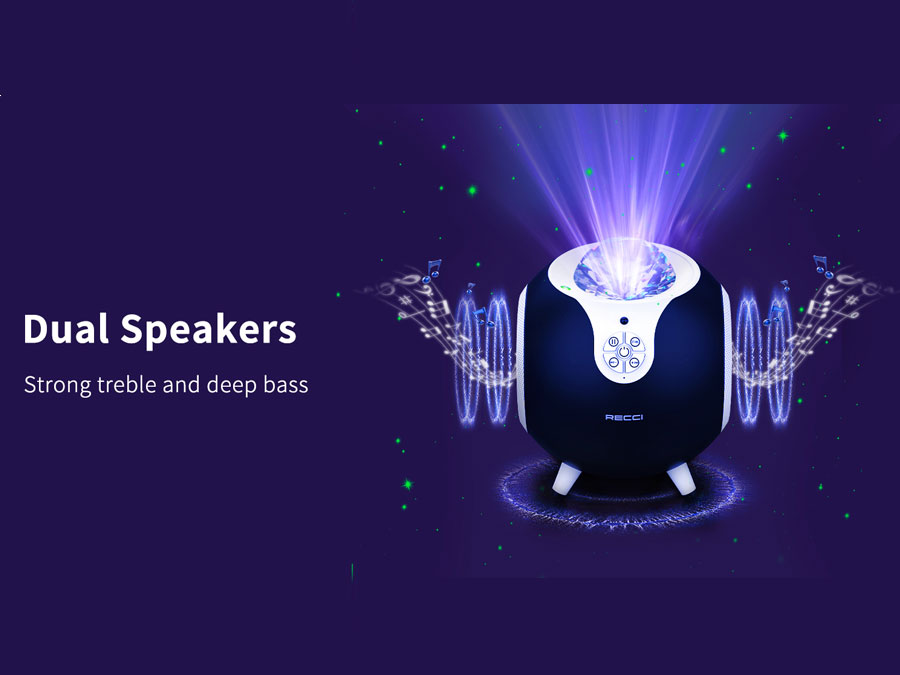 Dual Speakers

Strong treble and deep bass

RECCI